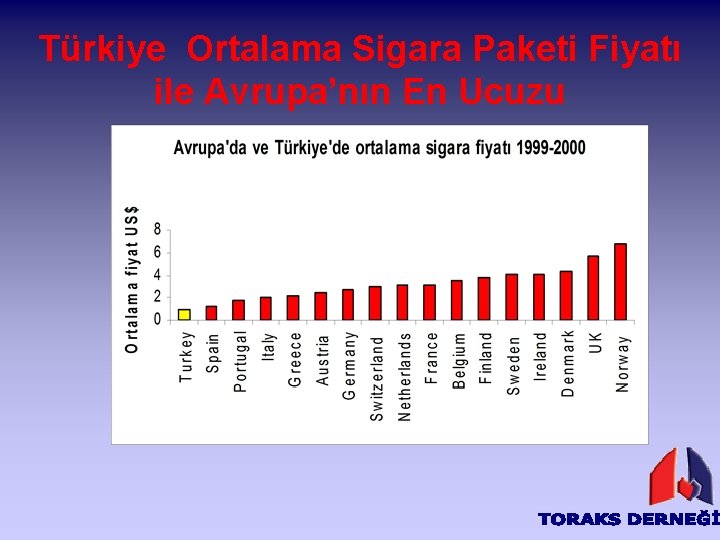 Türkiye Ortalama Sigara Paketi Fiyatı ile Avrupa'nın En Ucuzu

Avrupa'da ve Türkiye'de ortalama sigara fiyatı 1999-2000

Ortalama fiyat US$

8
6
4
2
0

Turkey
Spain
Portugal
Italy
Greece
Austria
Germany
Switzerland
Netherlands
France
Belgium
Finland
Sweden
Ireland
Denmark
UK
Norway

TORAKS DERNEĞİ